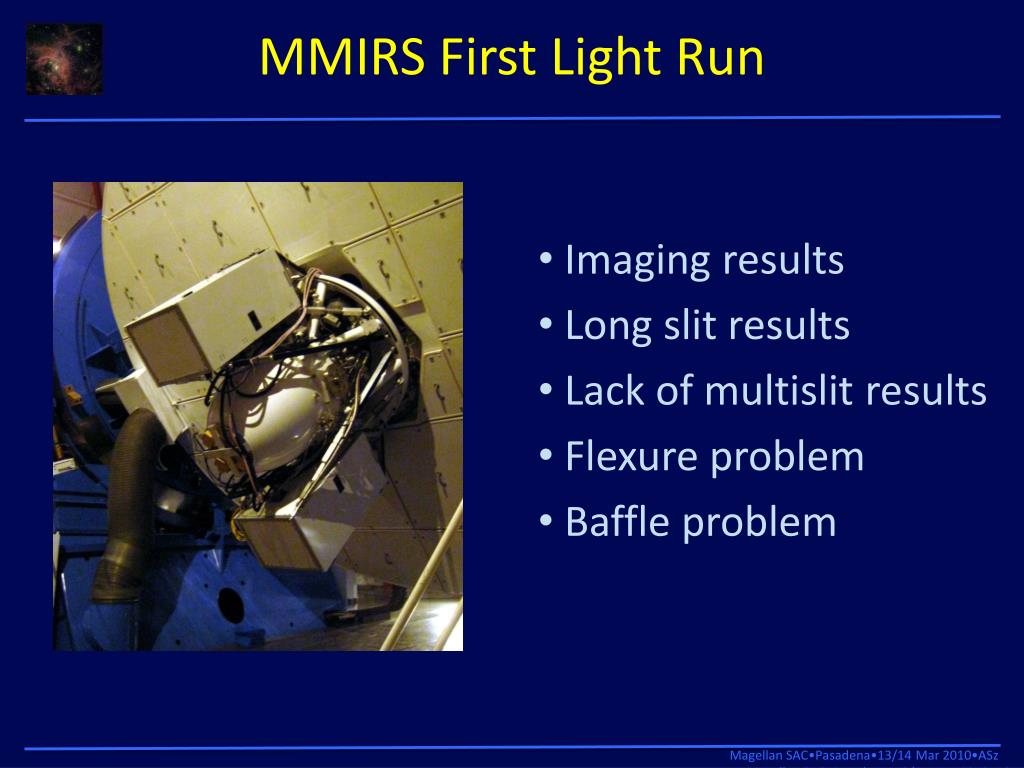 MMIRS First Light Run

• Imaging results
• Long slit results
• Lack of multislit results
• Flexure problem
• Baffle problem

Magellan SAC•Pasadena•13/14 Mar 2010•ASz